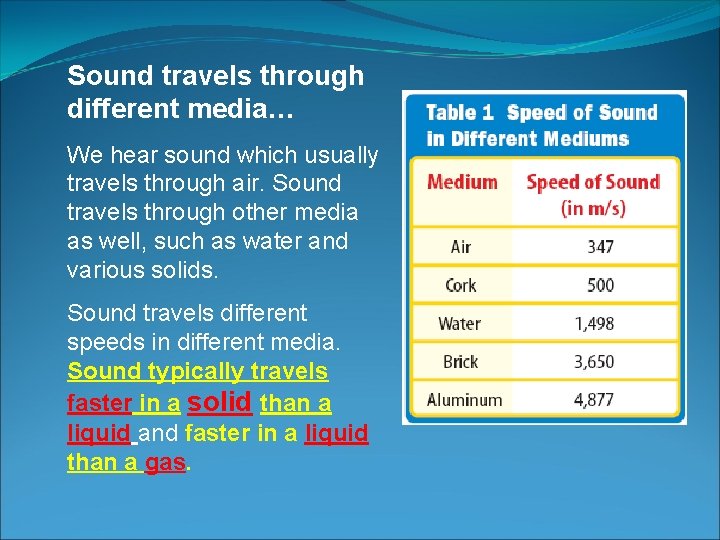 Sound travels through different media…

We hear sound which usually travels through air. Sound travels through other media as well, such as water and various solids.

Sound travels different speeds in different media. Sound typically travels faster in a solid than a liquid and faster in a liquid than a gas.

Table 1 Speed of Sound in Different Mediums

| Medium | Speed of Sound (in m/s) |
|---|---|
| Air | 347 |
| Cork | 500 |
| Water | 1,498 |
| Brick | 3,650 |
| Aluminum | 4,877 |